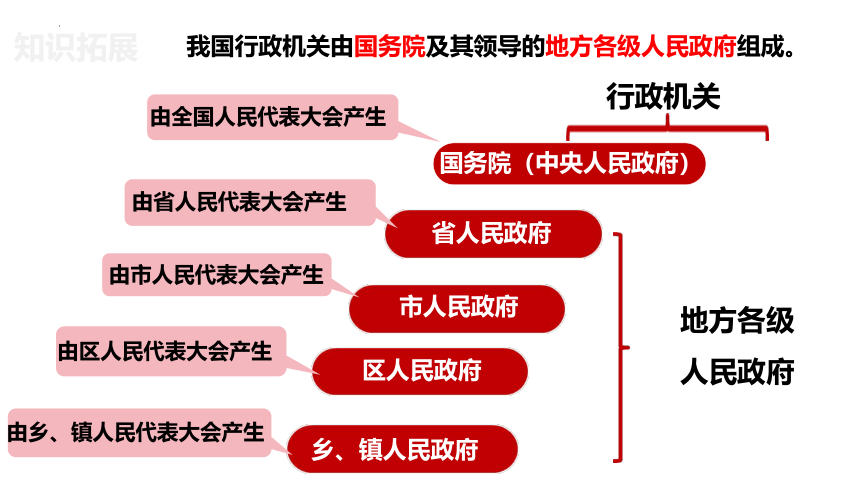 知识拓展

我国行政机关由国务院及其领导的地方各级人民政府组成。

行政机关

由全国人民代表大会产生

国务院（中央人民政府）

由省人民代表大会产生

省人民政府

由市人民代表大会产生

市人民政府

由区人民代表大会产生

区人民政府

由乡、镇人民代表大会产生

乡、镇人民政府

地方各级人民政府